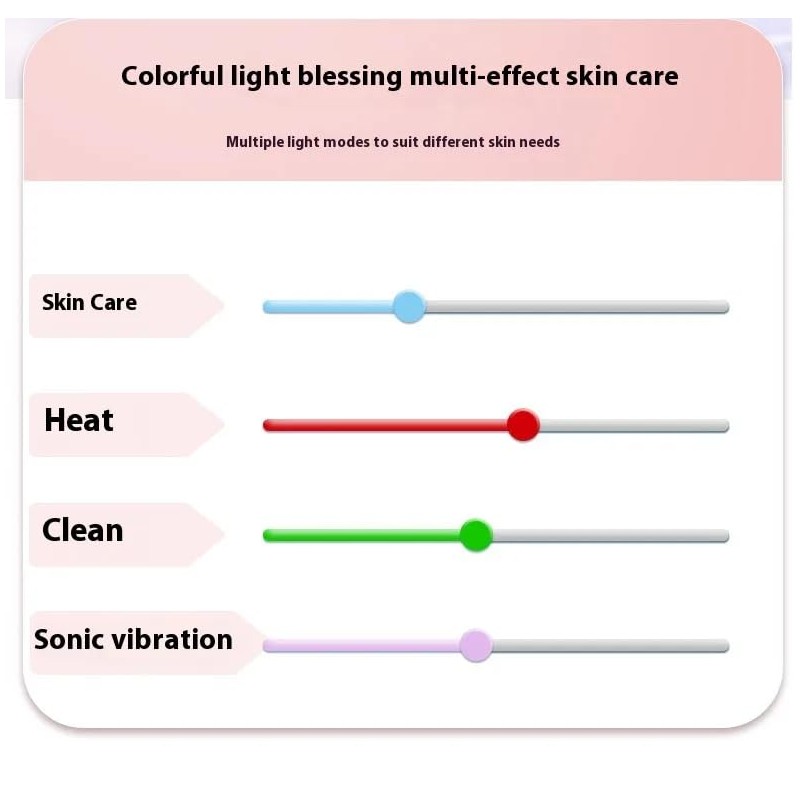 Colorful light blessing multi-effect skin care

Multiple light modes to suit different skin needs

Skin Care

Heat

Clean

Sonic vibration